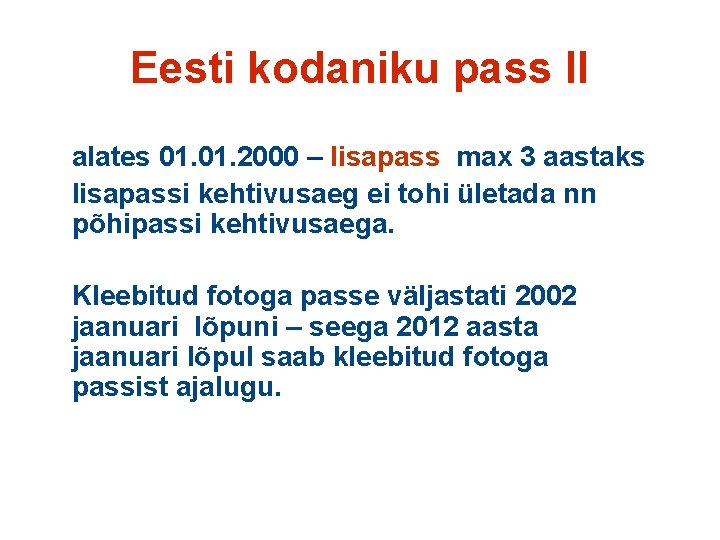 Eesti kodaniku pass II

alates 01.01.2000 – lisapass max 3 aastaks
lisapassi kehtivusaeg ei tohi ületada nn põhipassi kehtivusaega.

Kleebitud fotoga passe väljastati 2002 jaanuari lõpuni – seega 2012 aasta jaanuari lõpul saab kleebitud fotoga passist ajalugu.